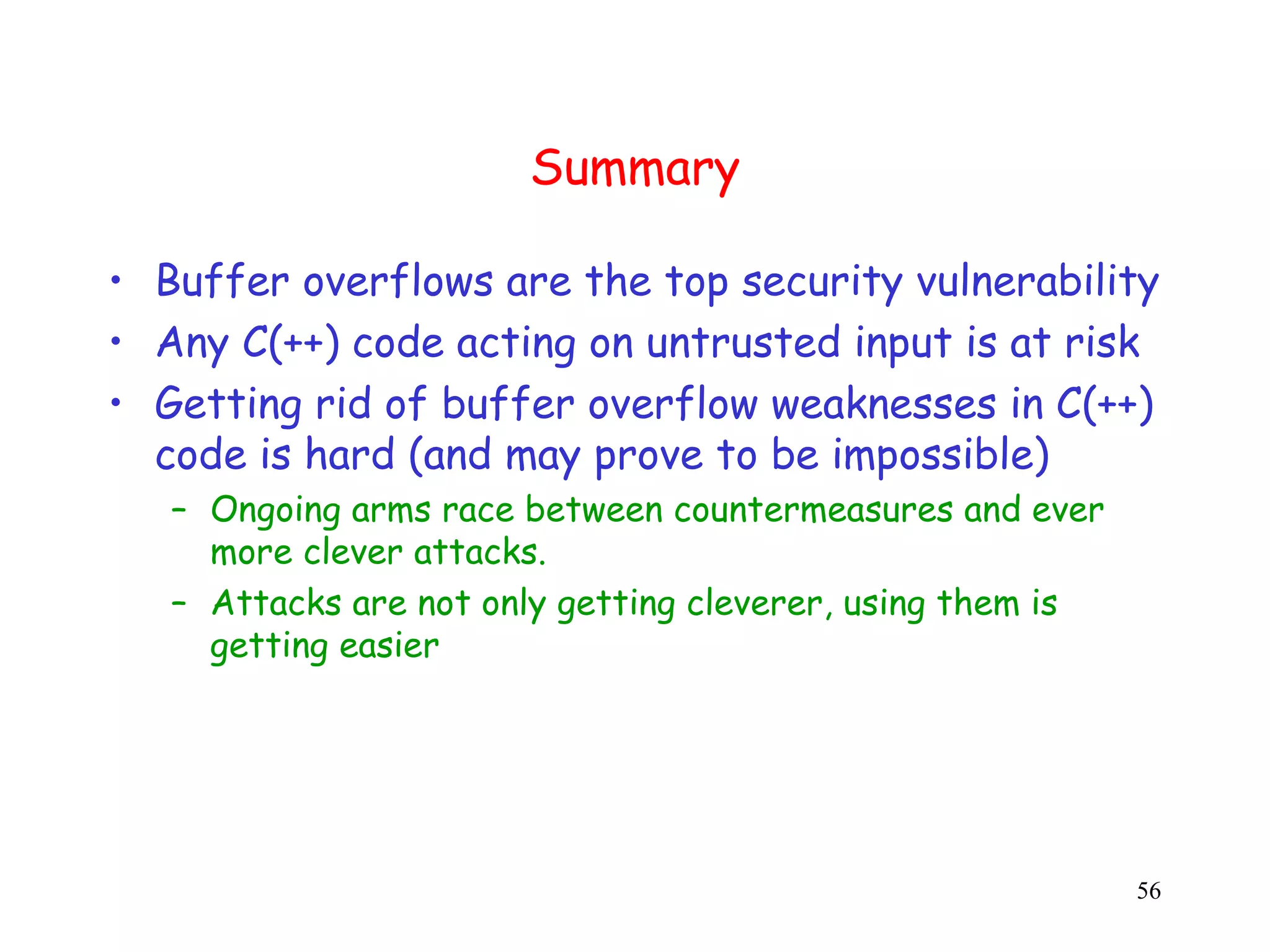 Summary

• Buffer overflows are the top security vulnerability
• Any C(++) code acting on untrusted input is at risk
• Getting rid of buffer overflow weaknesses in C(++) code is hard (and may prove to be impossible)
– Ongoing arms race between countermeasures and ever more clever attacks.
– Attacks are not only getting cleverer, using them is getting easier

56